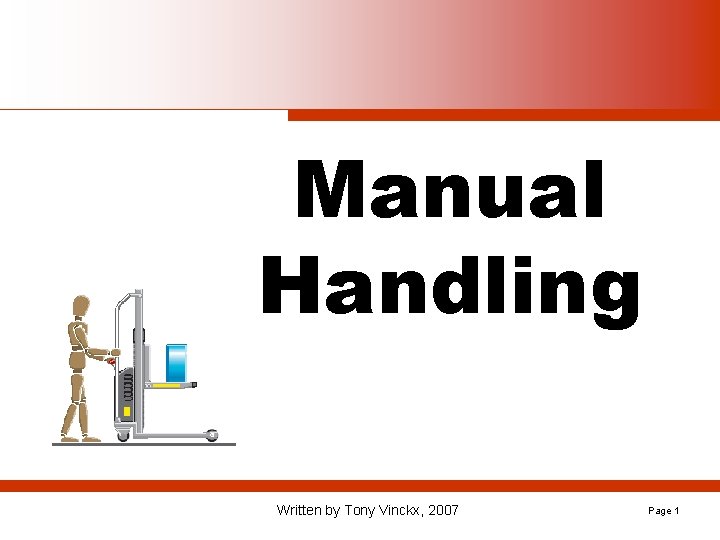 Manual Handling

Written by Tony Vinckx, 2007

Page 1